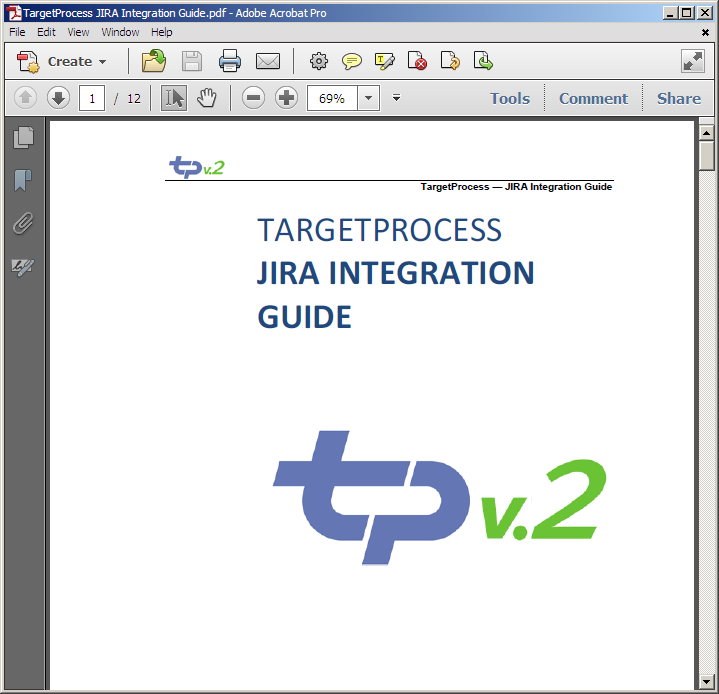 TargetProcess JIRA Integration Guide.pdf - Adobe Acrobat Pro

File Edit View Window Help

Create

1 / 12

69%

Tools Comment Share

tp v.2

TargetProcess — JIRA Integration Guide

TARGETPROCESS
JIRA INTEGRATION GUIDE

tp v.2